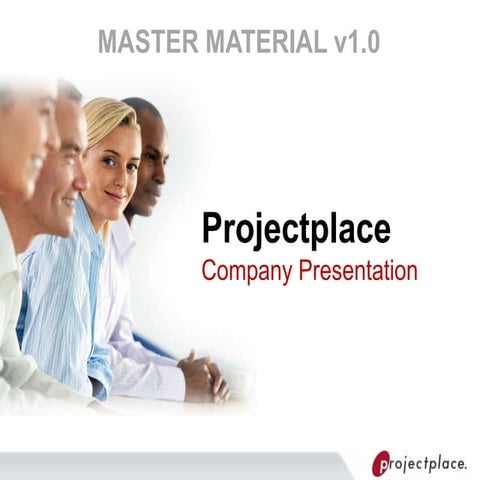 MASTER MATERIAL v1.0

Projectplace

Company Presentation

projectplace.